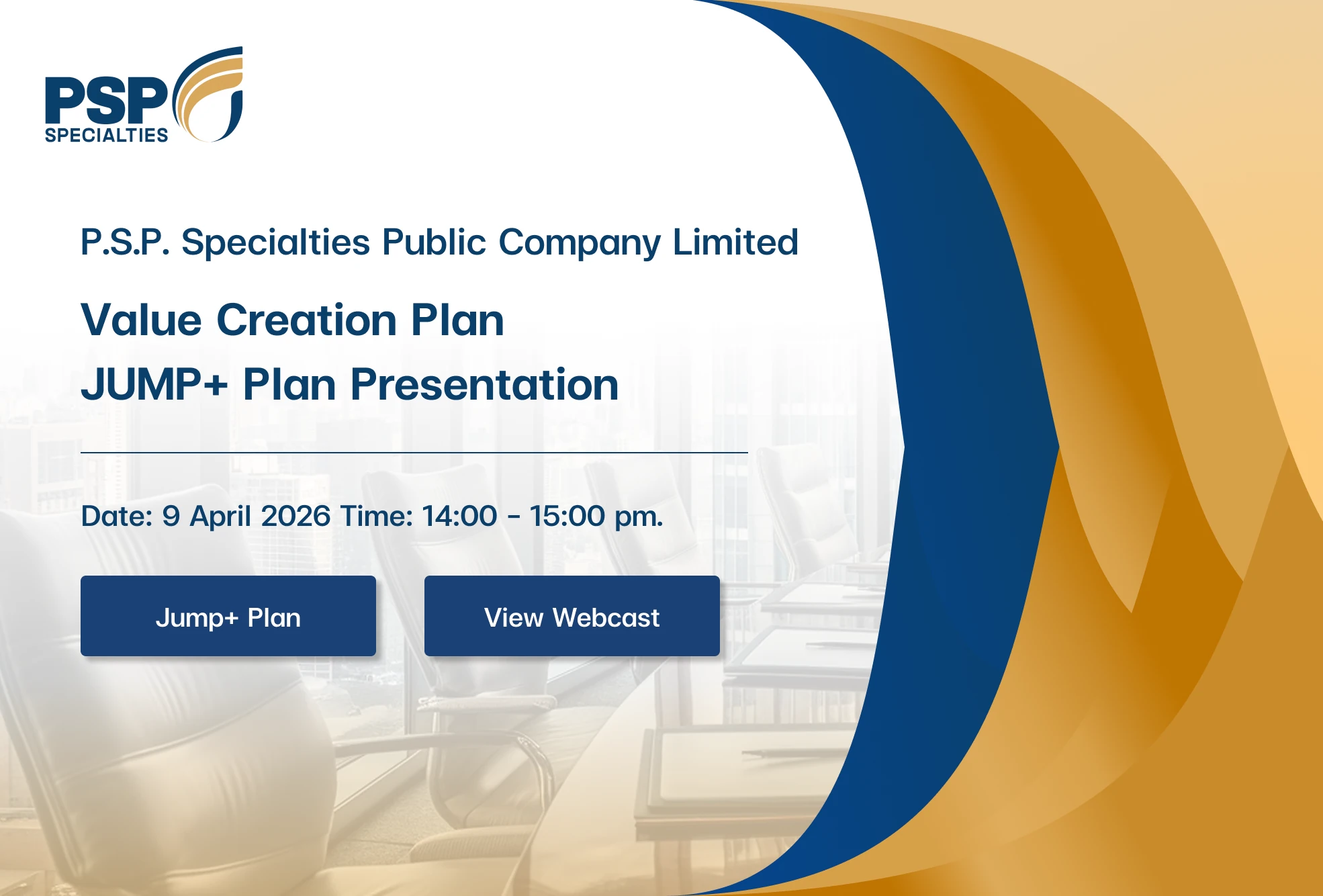 PSP
SPECIALTIES

P.S.P. Specialties Public Company Limited

Value Creation Plan
JUMP+ Plan Presentation

Date: 9 April 2026 Time: 14:00 - 15:00 pm.

Jump+ Plan

View Webcast